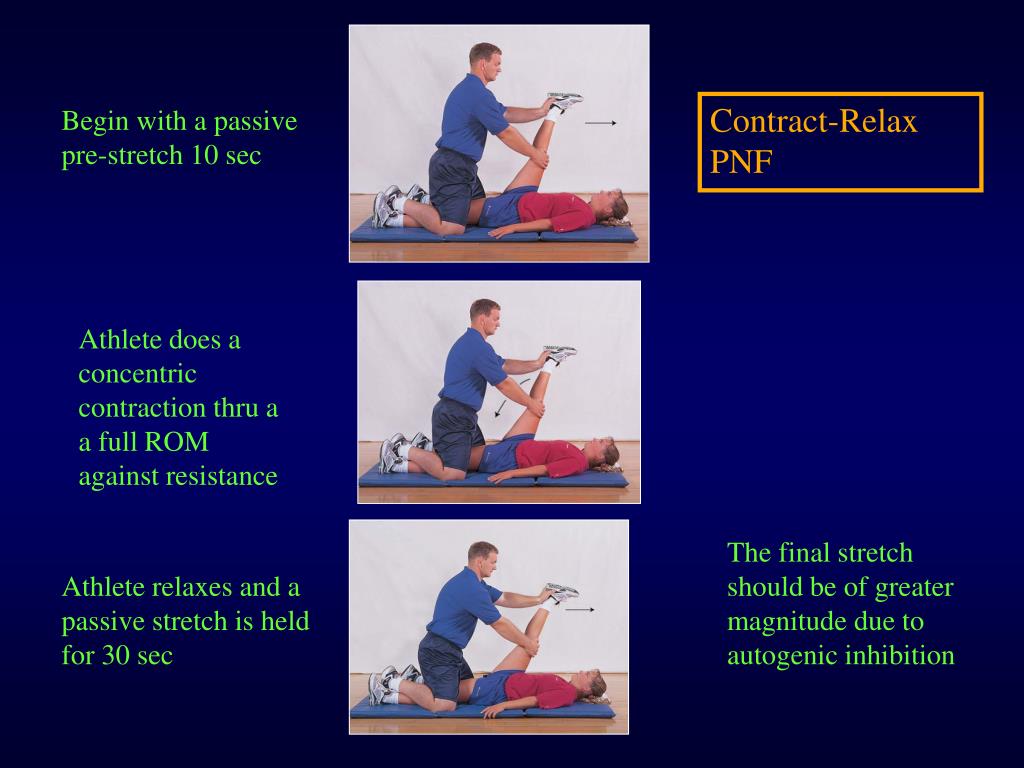 Contract-Relax PNF

Begin with a passive pre-stretch 10 sec

Athlete does a concentric contraction thru a a full ROM against resistance

Athlete relaxes and a passive stretch is held for 30 sec

The final stretch should be of greater magnitude due to autogenic inhibition